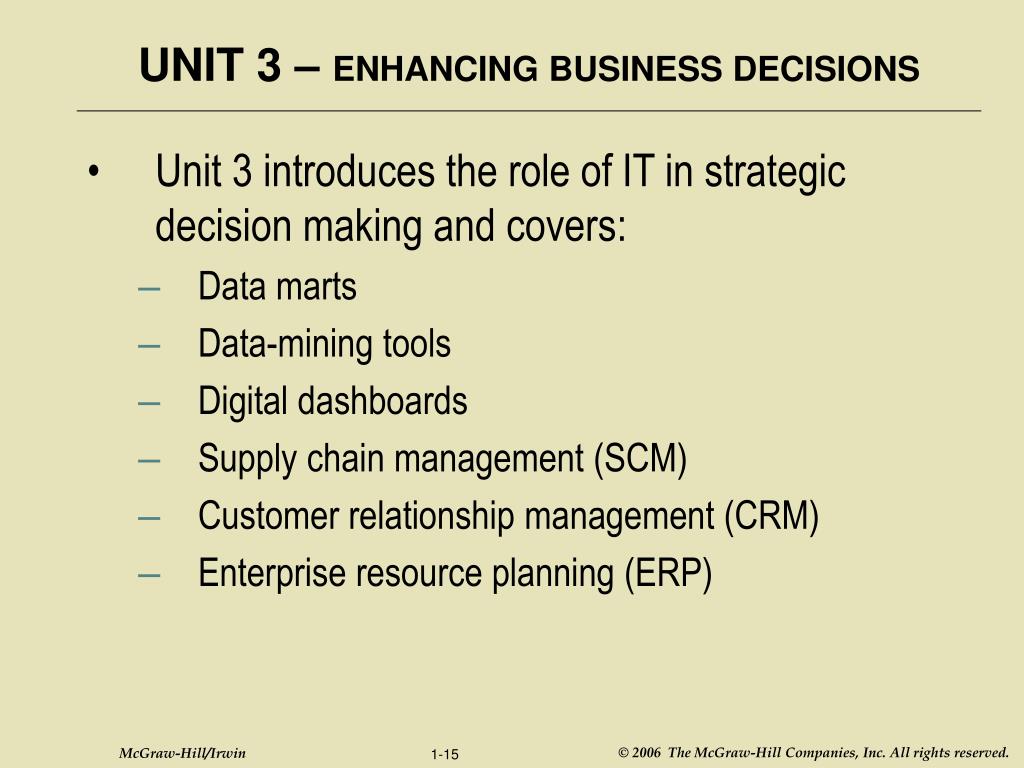 UNIT 3 – ENHANCING BUSINESS DECISIONS

• Unit 3 introduces the role of IT in strategic decision making and covers:
– Data marts
– Data-mining tools
– Digital dashboards
– Supply chain management (SCM)
– Customer relationship management (CRM)
– Enterprise resource planning (ERP)

McGraw-Hill/Irwin 1-15 © 2006 The McGraw-Hill Companies, Inc. All rights reserved.